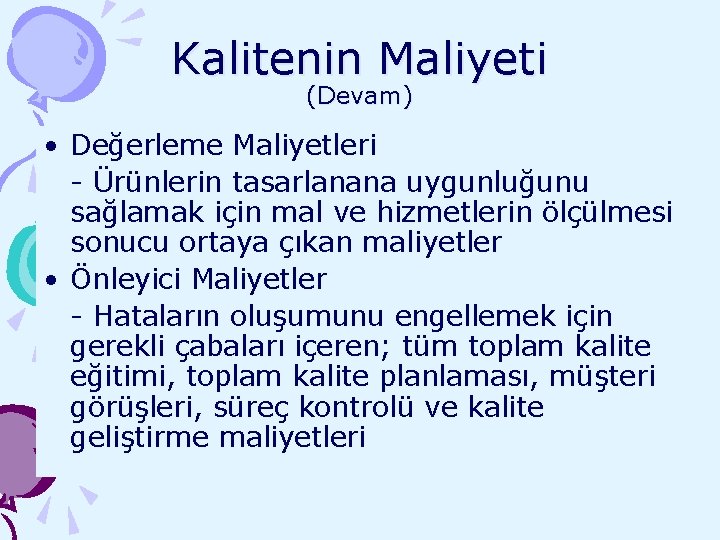 Kalitenin Maliyeti
(Devam)

• Değerleme Maliyetleri
- Ürünlerin tasarlanana uygunluğunu sağlamak için mal ve hizmetlerin ölçülmesi sonucu ortaya çıkan maliyetler

• Önleyici Maliyetler
- Hataların oluşumunu engellemek için gerekli çabaları içeren; tüm toplam kalite eğitimi, toplam kalite planlaması, müşteri görüşleri, süreç kontrolü ve kalite geliştirme maliyetleri